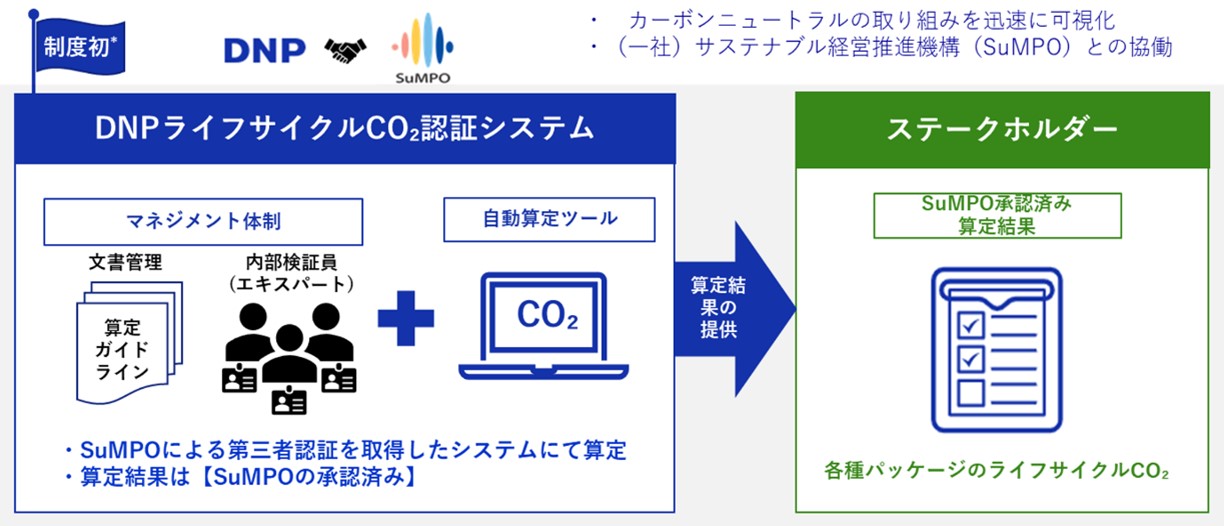 制度初*

DNP

SuMPO

・ カーボンニュートラルの取り組みを迅速に可視化
・（一社）サステナブル経営推進機構（SuMPO）との協働

DNPライフサイクル$CO_2$認証システム

マネジメント体制

文書管理

算定ガイドライン

内部検証員（エキスパート）

自動算定ツール

$CO_2$

・SuMPOによる第三者認証を取得したシステムにて算定
・算定結果は【SuMPOの承認済み】

算定結果の提供

ステークホルダー

SuMPO承認済み算定結果

各種パッケージのライフサイクル$CO_2$